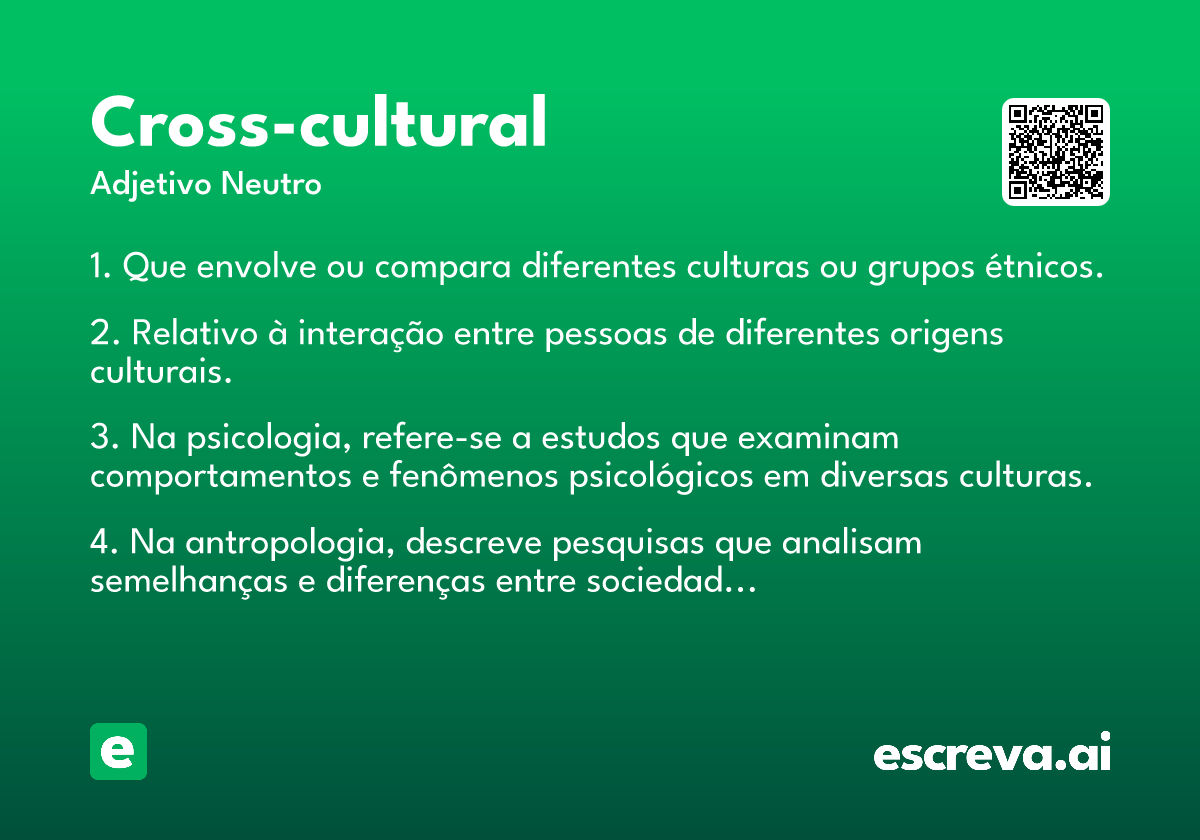 Cross-cultural
Adjetivo Neutro

1. Que envolve ou compara diferentes culturas ou grupos étnicos.

2. Relativo à interação entre pessoas de diferentes origens culturais.

3. Na psicologia, refere-se a estudos que examinam comportamentos e fenômenos psicológicos em diversas culturas.

4. Na antropologia, descreve pesquisas que analisam semelhanças e diferenças entre sociedad...

e

escreva.ai